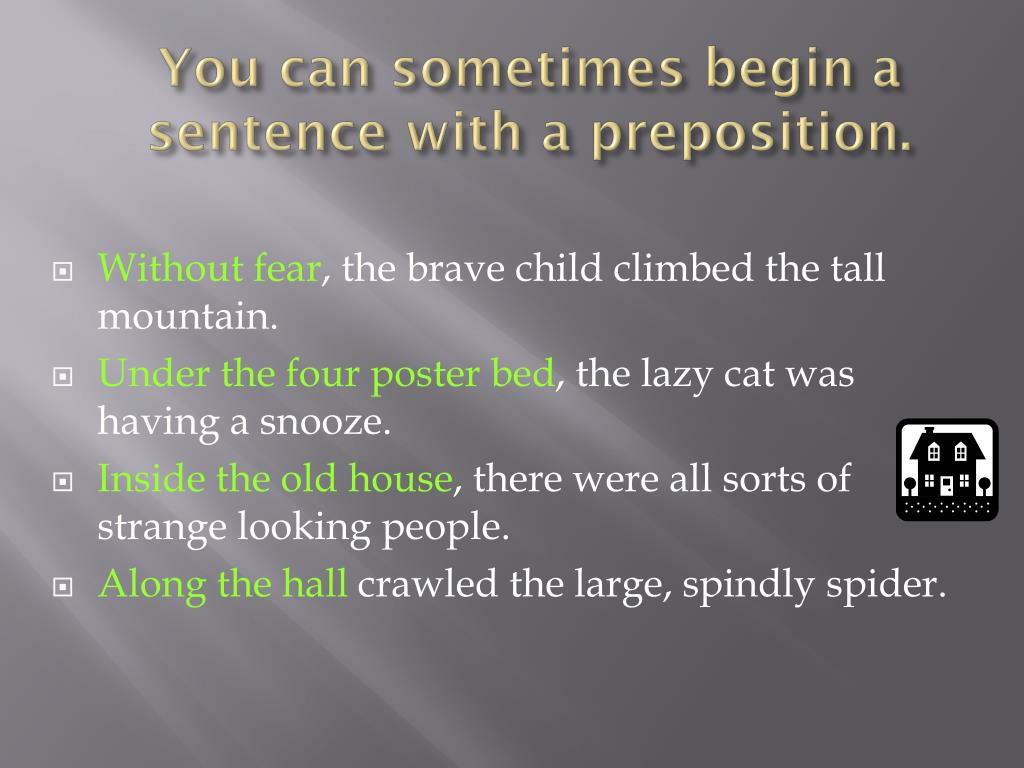 You can sometimes begin a sentence with a preposition.

Without fear, the brave child climbed the tall mountain.

Under the four poster bed, the lazy cat was having a snooze.

Inside the old house, there were all sorts of strange looking people.

Along the hall crawled the large, spindly spider.